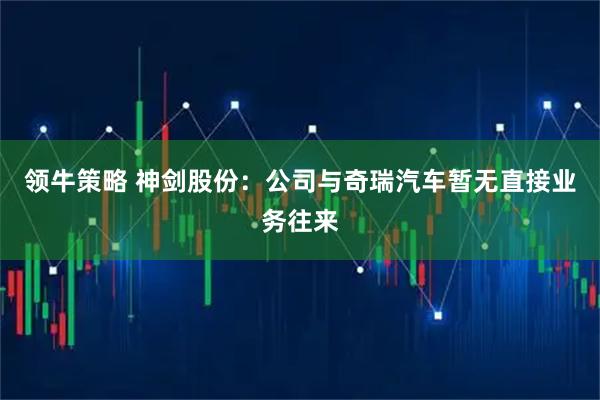 领牛策略 神剑股份：公司与奇瑞汽车暂无直接业务往来